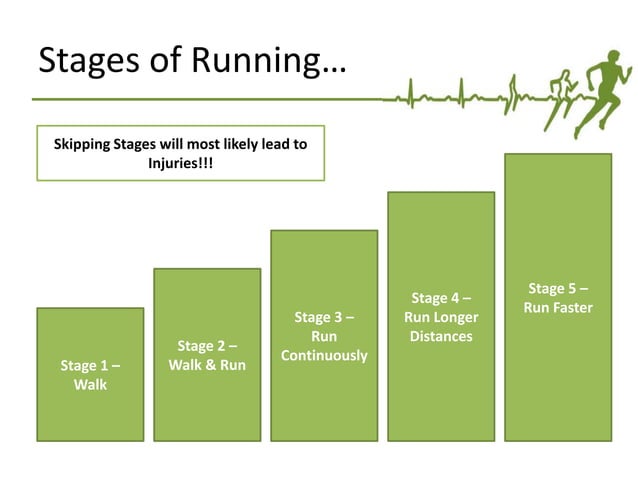 Stages of Running…

Skipping Stages will most likely lead to Injuries!!!

Stage 1 – Walk

Stage 2 – Walk & Run

Stage 3 – Run Continuously

Stage 4 – Run Longer Distances

Stage 5 – Run Faster